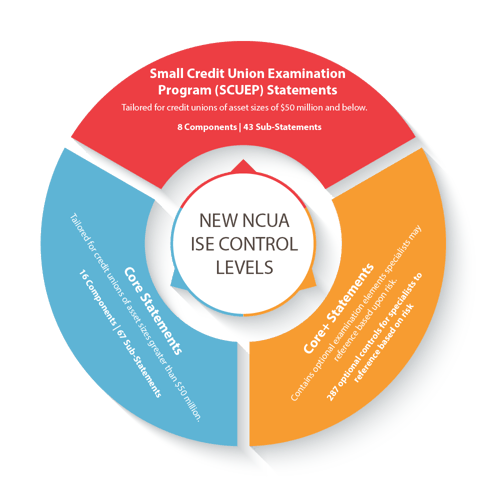 Small Credit Union Examination Program (SCUEP) Statements

Tailored for credit unions of asset sizes of $50 million and below.

8 Components | 43 Sub-Statements

NEW NCUA ISE CONTROL LEVELS

Core Statements

Tailored for credit unions of asset sizes greater than $50 million.

16 Components | 67 Sub-Statements

Core+ Statements

Contains optional examination elements specialists may reference based upon risk.

287 optional controls for specialists to reference based on risk